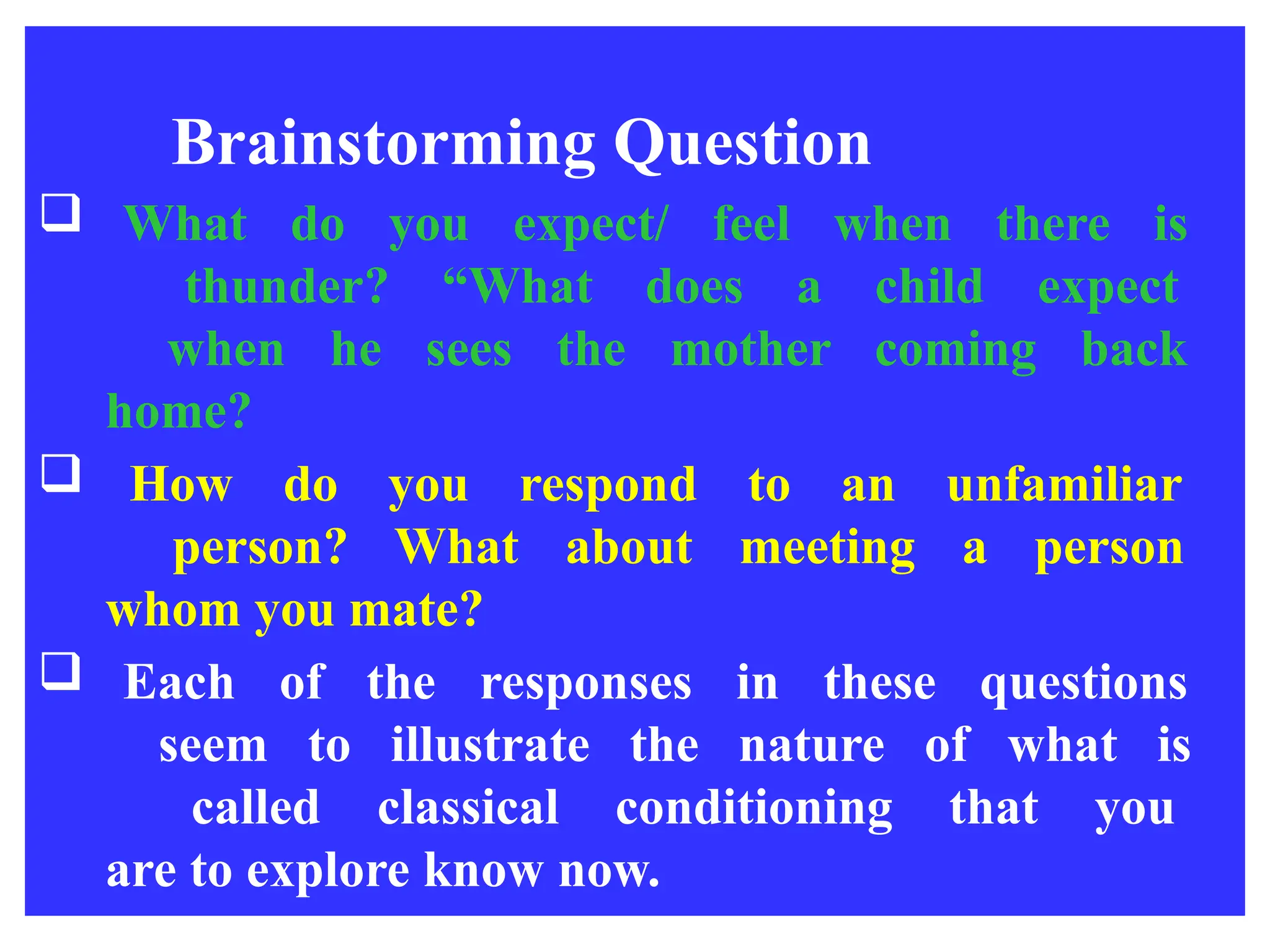 Brainstorming Question

❑ What do you expect/ feel when there is thunder? “What does a child expect when he sees the mother coming back home?

❑ How do you respond to an unfamiliar person? What about meeting a person whom you mate?

❑ Each of the responses in these questions seem to illustrate the nature of what is called classical conditioning that you are to explore know now.